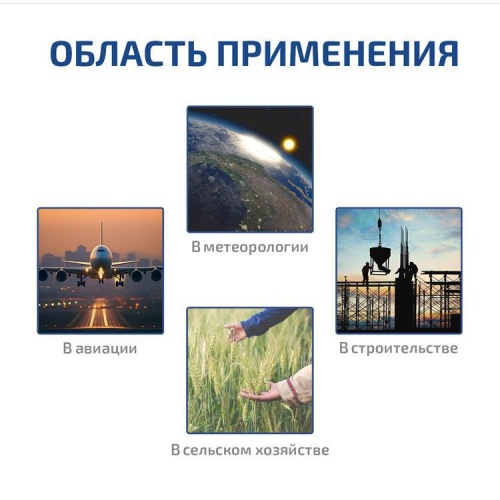 ОБЛАСТЬ ПРИМЕНЕНИЯ

В метеорологии

В авиации

В строительстве

В сельском хозяйстве